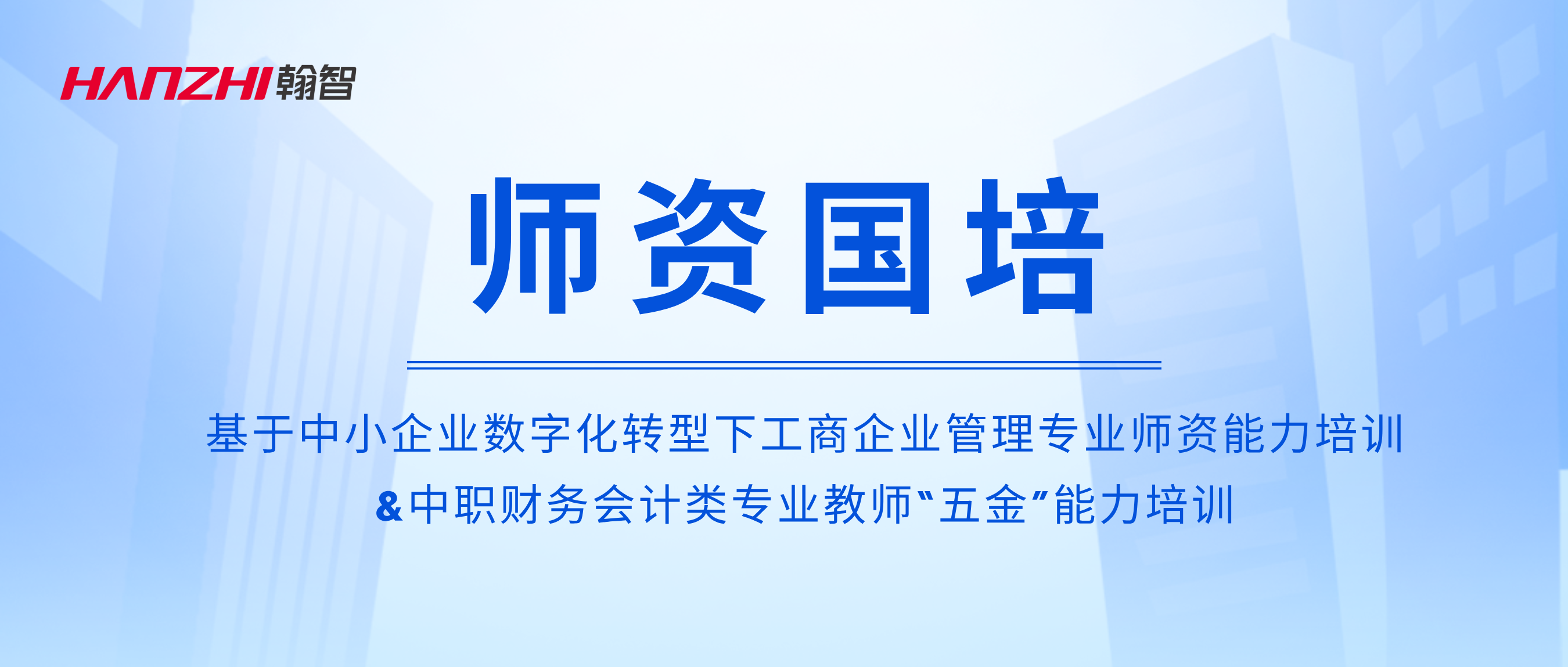 HANZHI翰智

师资国培

基于中小企业数字化转型下工商企业管理专业师资能力培训
&中职财务会计类专业教师“五金”能力培训